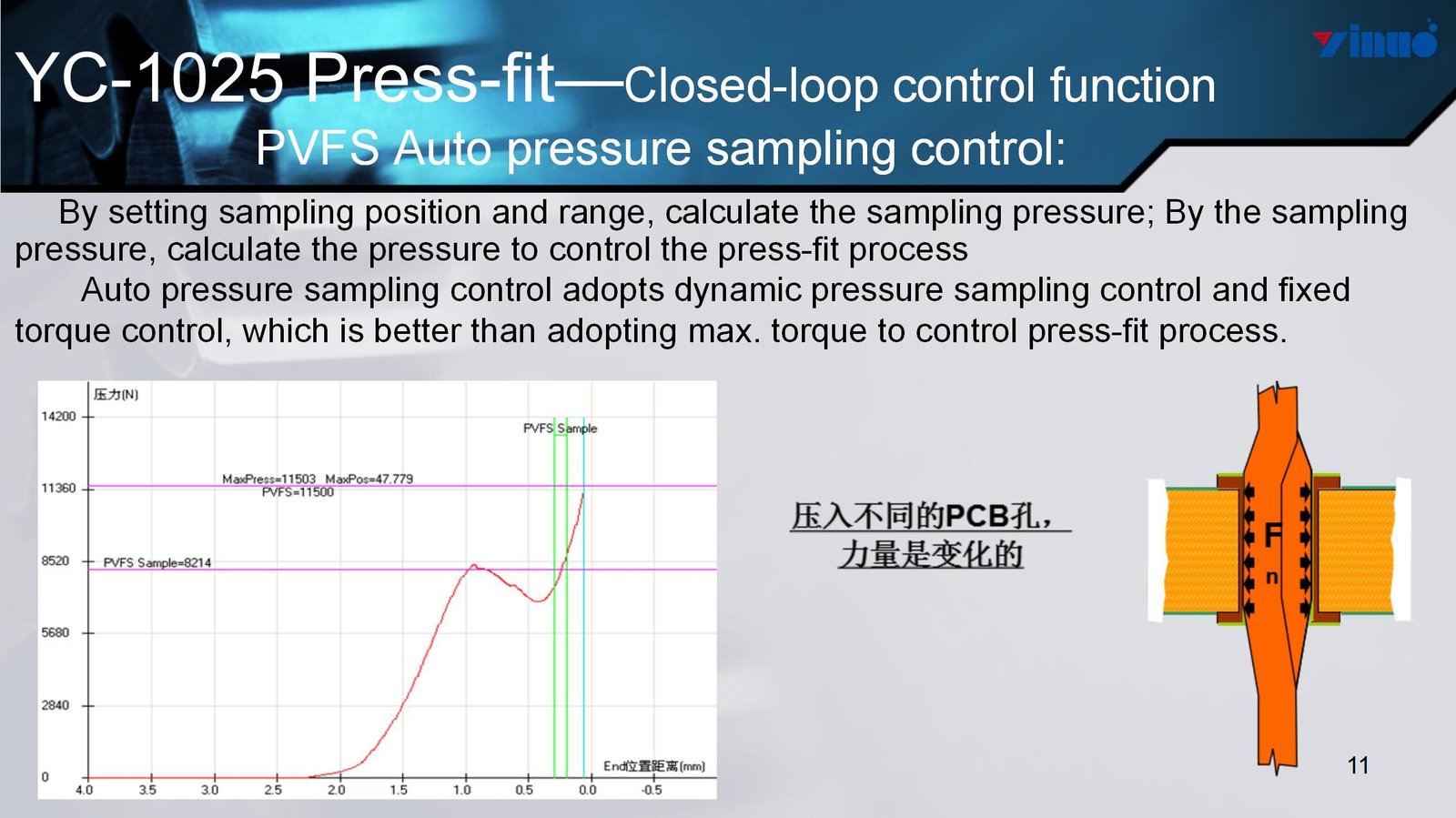 yinuo

YC-1025 Press-fit—Closed-loop control function

PVFS Auto pressure sampling control:

By setting sampling position and range, calculate the sampling pressure; By the sampling pressure, calculate the pressure to control the press-fit process

Auto pressure sampling control adopts dynamic pressure sampling control and fixed torque control, which is better than adopting max. torque to control press-fit process.

压力(N)
14200
11360
8520
5680
2840
0
PVFS Sample
MaxPress=11503 MaxPos=47.779
PVFS=11500
PVFS Sample=8214
End位置距离(mm)
4.0
3.5
3.0
2.5
2.0
1.5
1.0
0.5
0.0
-0.5

压入不同的PCB孔，
力量是变化的

F
n

11